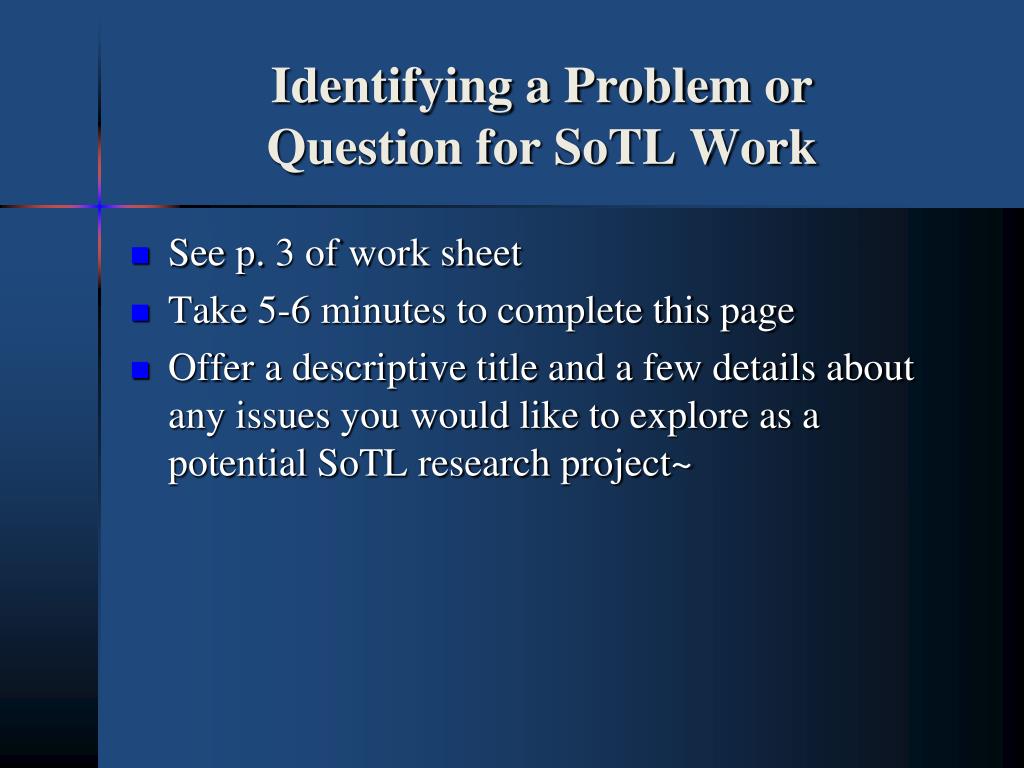 Identifying a Problem or Question for SoTL Work

See p. 3 of work sheet

Take 5-6 minutes to complete this page

Offer a descriptive title and a few details about any issues you would like to explore as a potential SoTL research project~